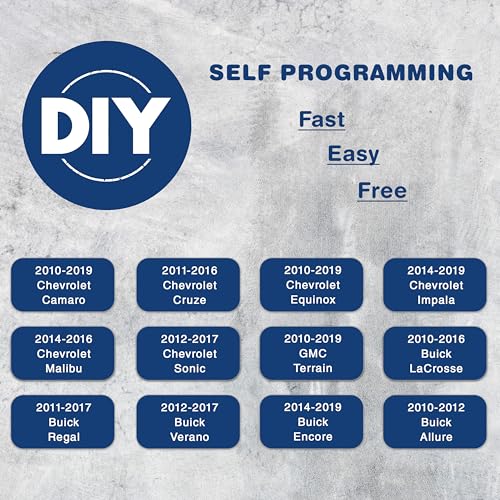 DIY

SELF PROGRAMMING

Fast

Easy

Free

2010-2019 Chevrolet Camaro

2011-2016 Chevrolet Cruze

2010-2019 Chevrolet Equinox

2014-2019 Chevrolet Impala

2014-2016 Chevrolet Malibu

2012-2017 Chevrolet Sonic

2010-2019 GMC Terrain

2010-2016 Buick LaCrosse

2011-2017 Buick Regal

2012-2017 Buick Verano

2014-2019 Buick Encore

2010-2012 Buick Allure